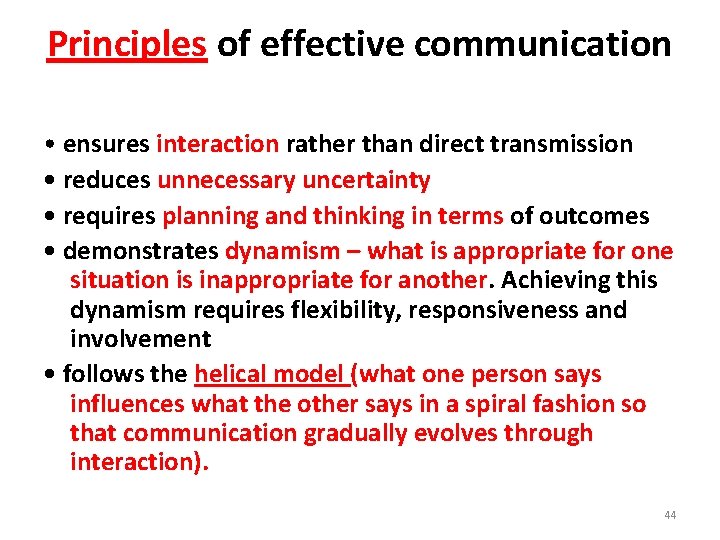 Principles of effective communication

• ensures interaction rather than direct transmission
• reduces unnecessary uncertainty
• requires planning and thinking in terms of outcomes
• demonstrates dynamism – what is appropriate for one situation is inappropriate for another. Achieving this dynamism requires flexibility, responsiveness and involvement
• follows the helical model (what one person says influences what the other says in a spiral fashion so that communication gradually evolves through interaction).

44